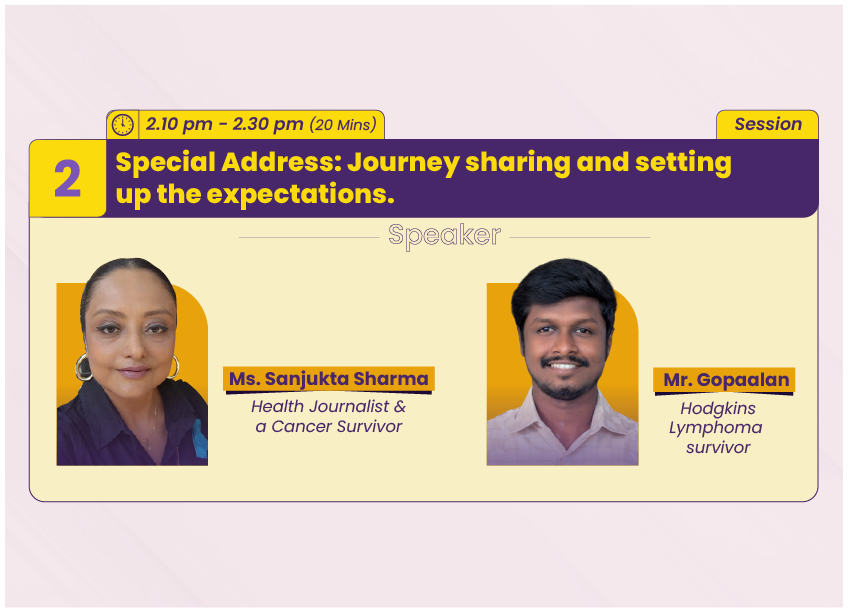 2.10 pm - 2.30 pm (20 Mins)

Session

2

Special Address: Journey sharing and setting up the expectations.

Speaker

Ms. Sanjukta Sharma
Health Journalist & a Cancer Survivor

Mr. Gopaalan
Hodgkins Lymphoma survivor